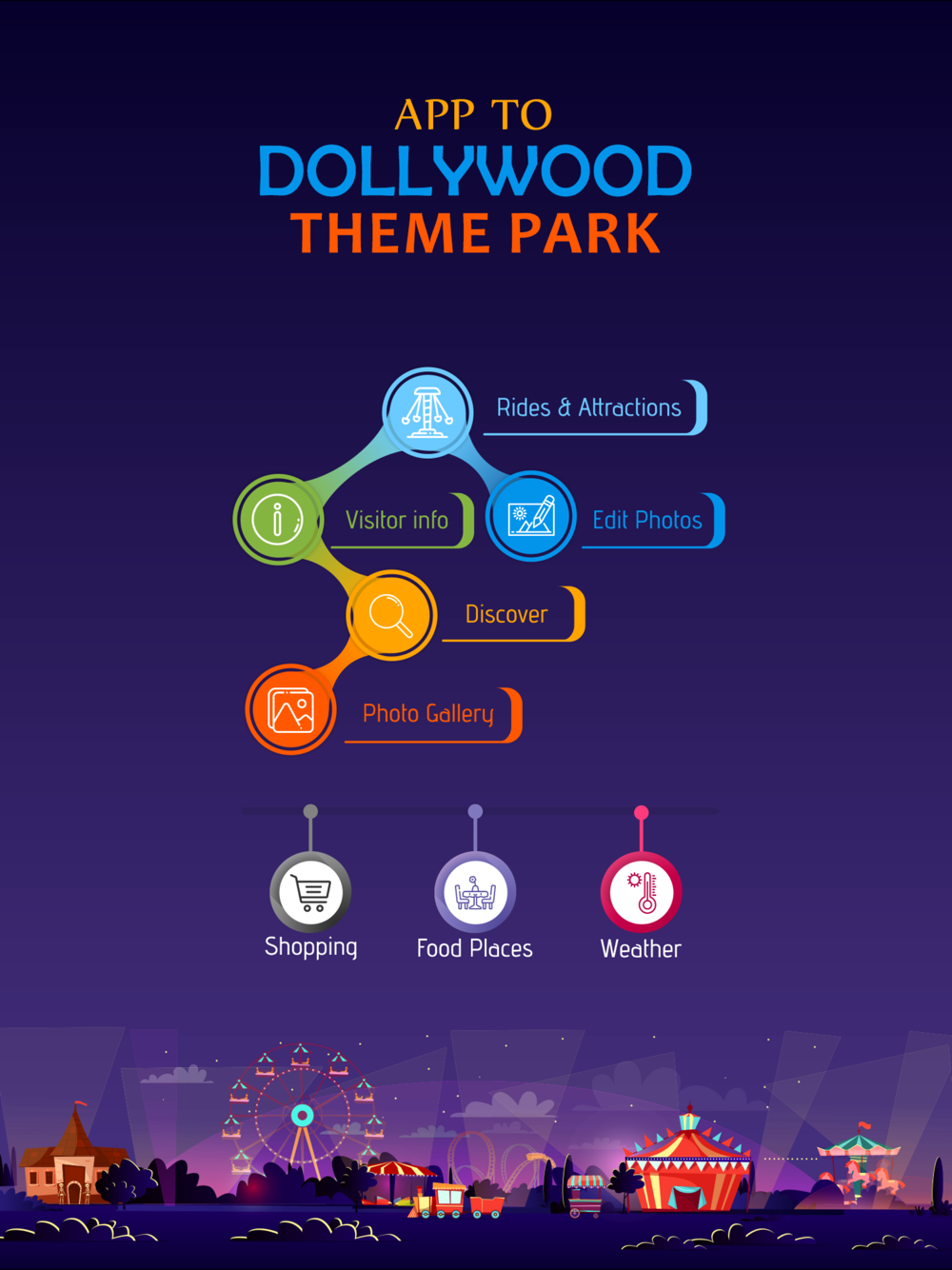 APP TO
DOLLYWOOD
THEME PARK

Rides & Attractions

Visitor info

Edit Photos

Discover

Photo Gallery

Shopping

Food Places

Weather